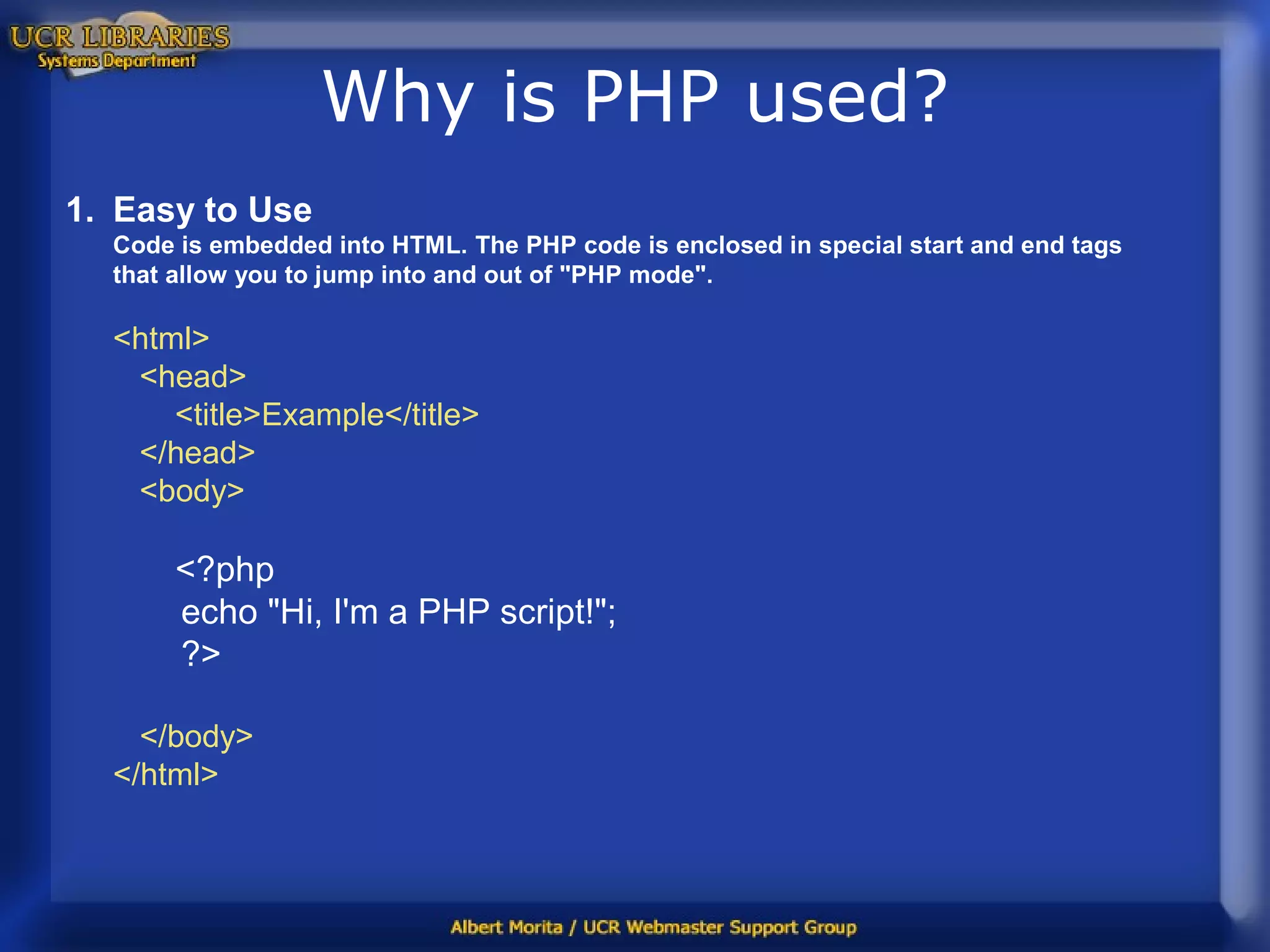 UCR LIBRARIES
Systems Department

Why is PHP used?

1. Easy to Use
Code is embedded into HTML. The PHP code is enclosed in special start and end tags that allow you to jump into and out of "PHP mode".

<html>
<head>
<title>Example</title>
</head>
<body>

<?php
echo "Hi, I'm a PHP script!";
?>

</body>
</html>

Albert Morita / UCR Webmaster Support Group